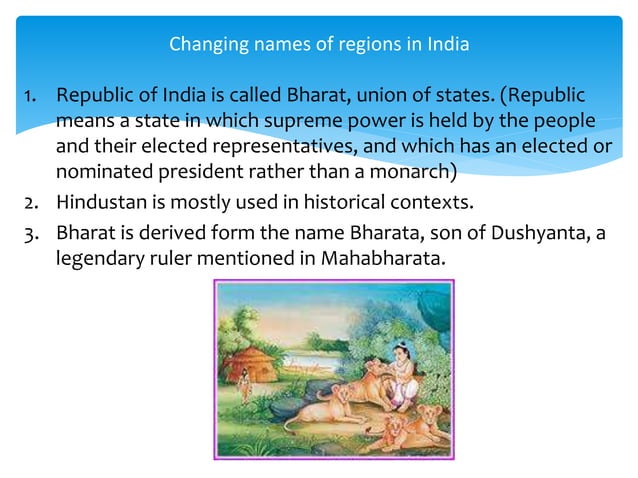 Changing names of regions in India

1. Republic of India is called Bharat, union of states. (Republic means a state in which supreme power is held by the people and their elected representatives, and which has an elected or nominated president rather than a monarch)
2. Hindustan is mostly used in historical contexts.
3. Bharat is derived form the name Bharata, son of Dushyanta, a legendary ruler mentioned in Mahabharata.